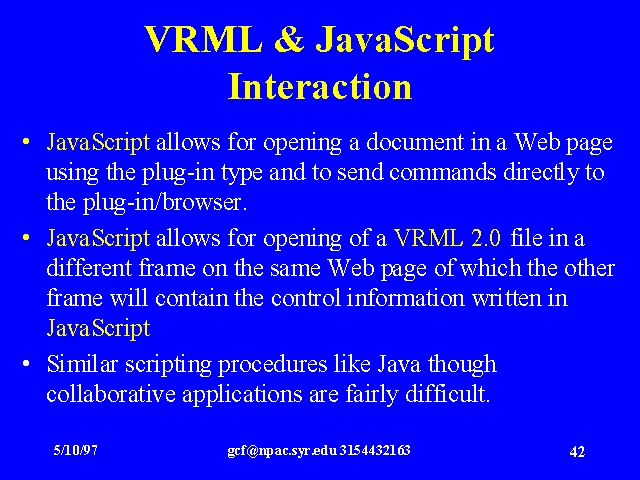 VRML & JavaScript Interaction

• JavaScript allows for opening a document in a Web page using the plug-in type and to send commands directly to the plug-in/browser.

• JavaScript allows for opening of a VRML 2.0 file in a different frame on the same Web page of which the other frame will contain the control information written in JavaScript

• Similar scripting procedures like Java though collaborative applications are fairly difficult.

5/10/97 gcf@npac.syr.edu 3154432163 42